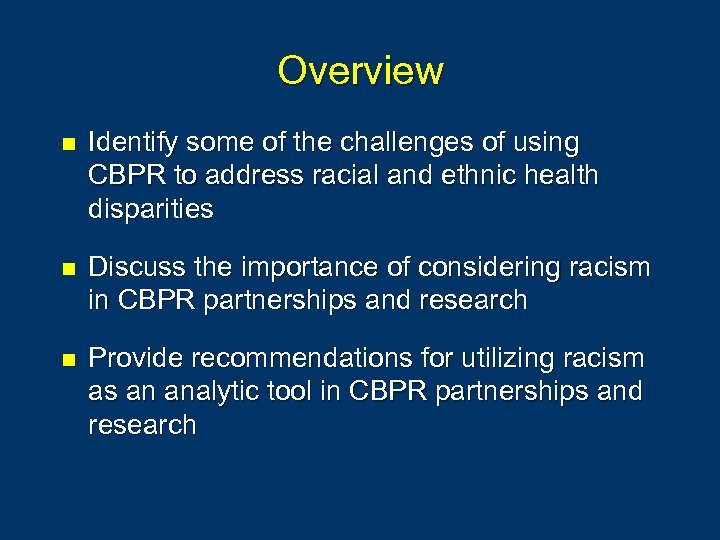 Overview

- Identify some of the challenges of using CBPR to address racial and ethnic health disparities

- Discuss the importance of considering racism in CBPR partnerships and research

- Provide recommendations for utilizing racism as an analytic tool in CBPR partnerships and research